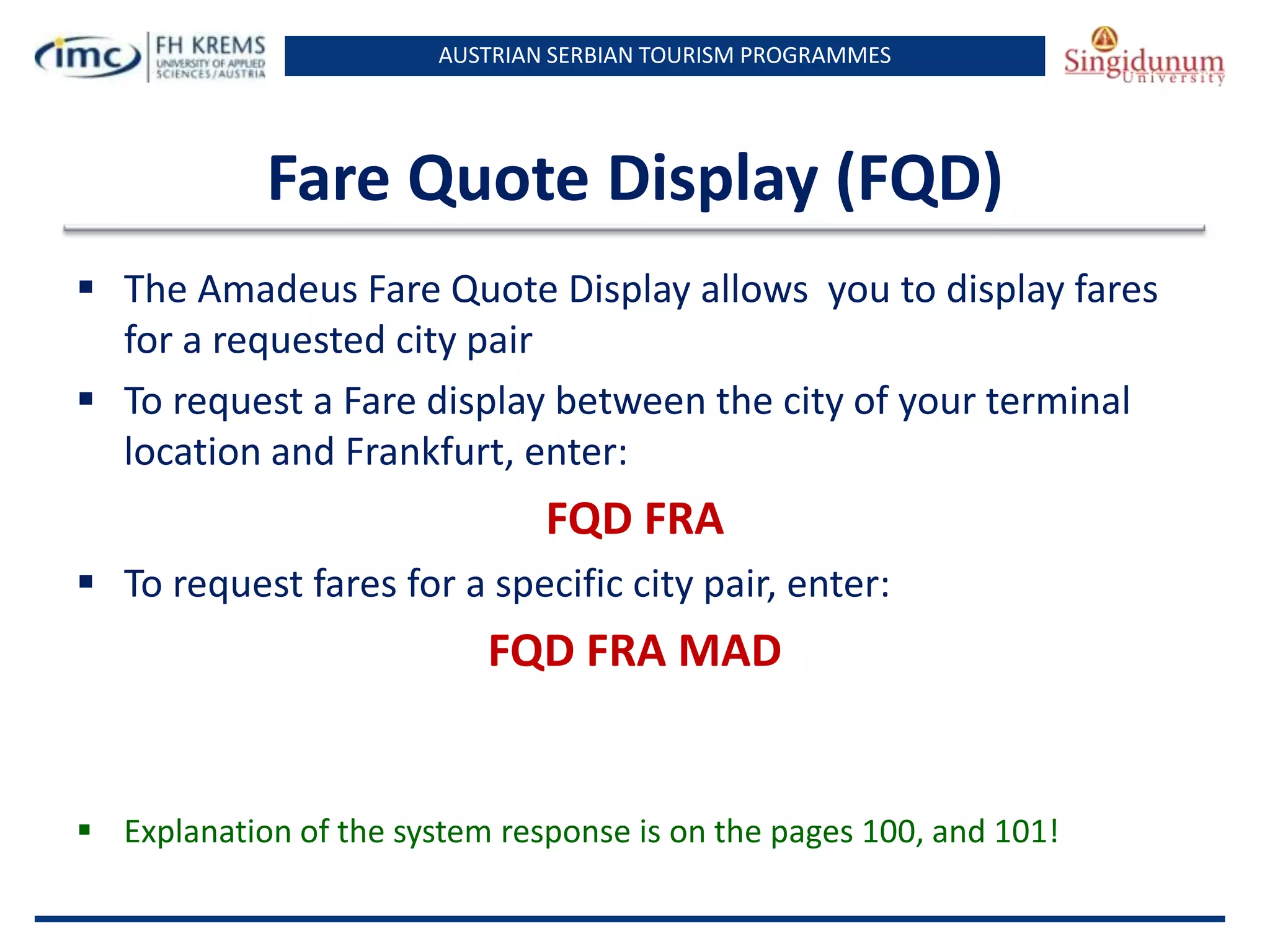 imc FH KREMS UNIVERSITY OF APPLIED SCIENCES/AUSTRIA

AUSTRIAN SERBIAN TOURISM PROGRAMMES

Singidunum University

Fare Quote Display (FQD)

▪ The Amadeus Fare Quote Display allows  you to display fares for a requested city pair

▪ To request a Fare display between the city of your terminal location and Frankfurt, enter:

FQD FRA

▪ To request fares for a specific city pair, enter:

FQD FRA MAD

▪ Explanation of the system response is on the pages 100, and 101!